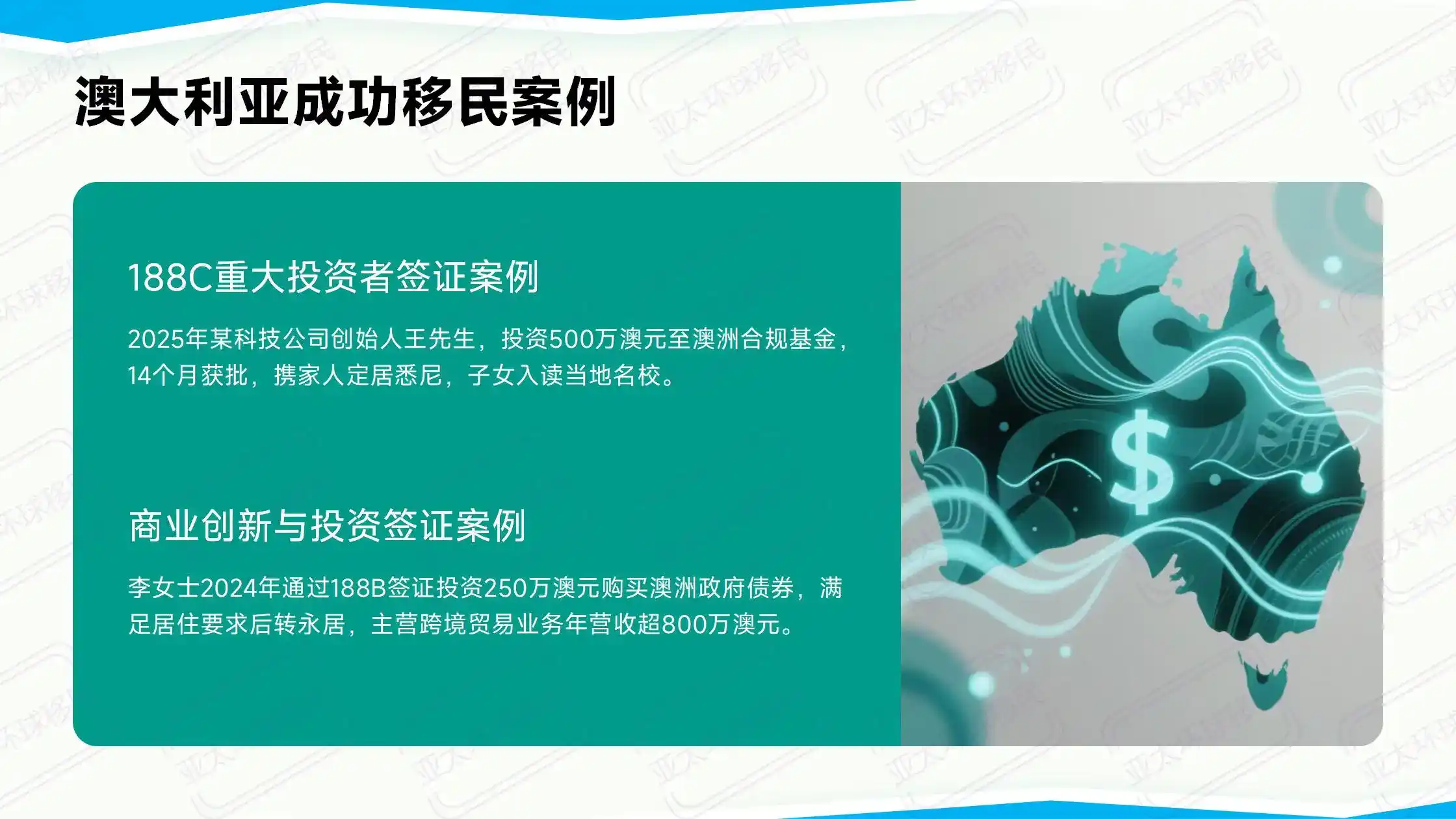 澳大利亚成功移民案例

188C重大投资者签证案例

2025年某科技公司创始人王先生，投资500万澳元至澳洲合规基金，14个月获批，携家人定居悉尼，子女入读当地名校。

商业创新与投资签证案例

李女士2024年通过188B签证投资250万澳元购买澳洲政府债券，满足居住要求后转永居，主营跨境贸易业务年营收超800万澳元。

$

亚太环球移民